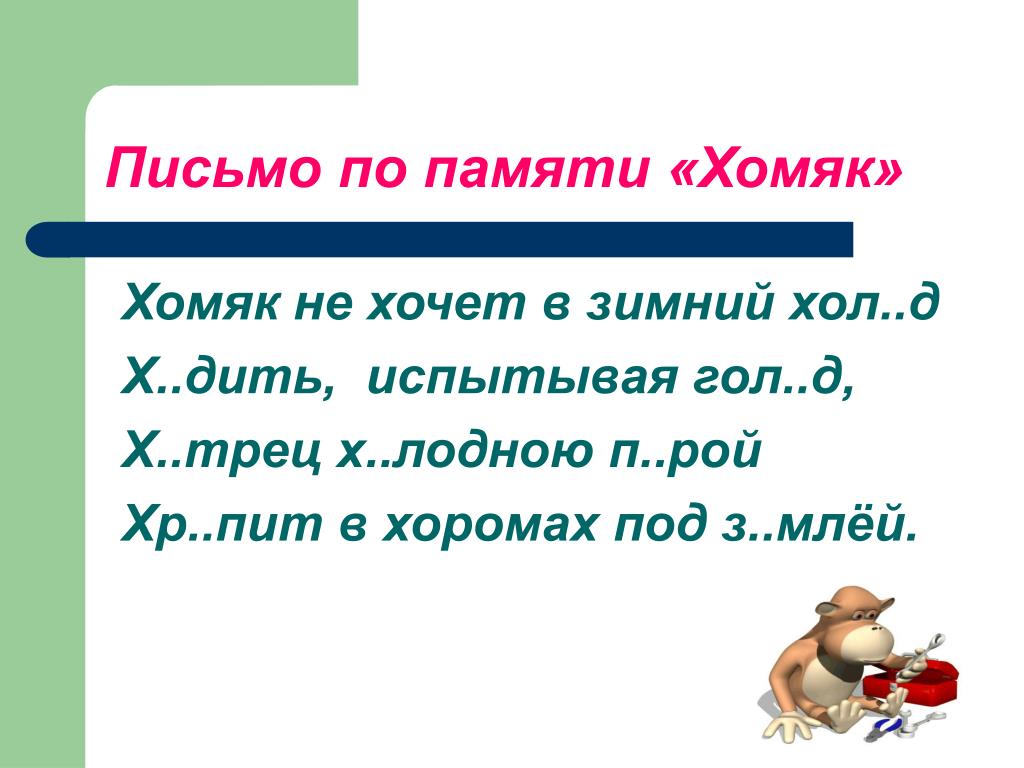 Письмо по памяти «Хомяк»

Хомяк не хочет в зимний хол..д
Х..дить, испытывая гол..д,
Х..трец х..лодною п..рой
Хр..пит в хоромах под з..млёй.